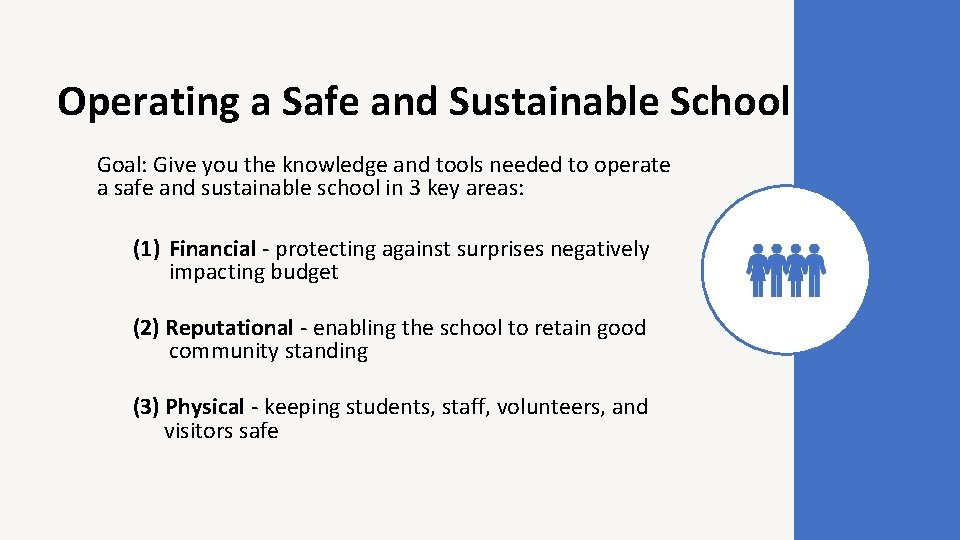 Operating a Safe and Sustainable School

Goal: Give you the knowledge and tools needed to operate a safe and sustainable school in 3 key areas:

(1) Financial - protecting against surprises negatively impacting budget

(2) Reputational - enabling the school to retain good community standing

(3) Physical - keeping students, staff, volunteers, and visitors safe